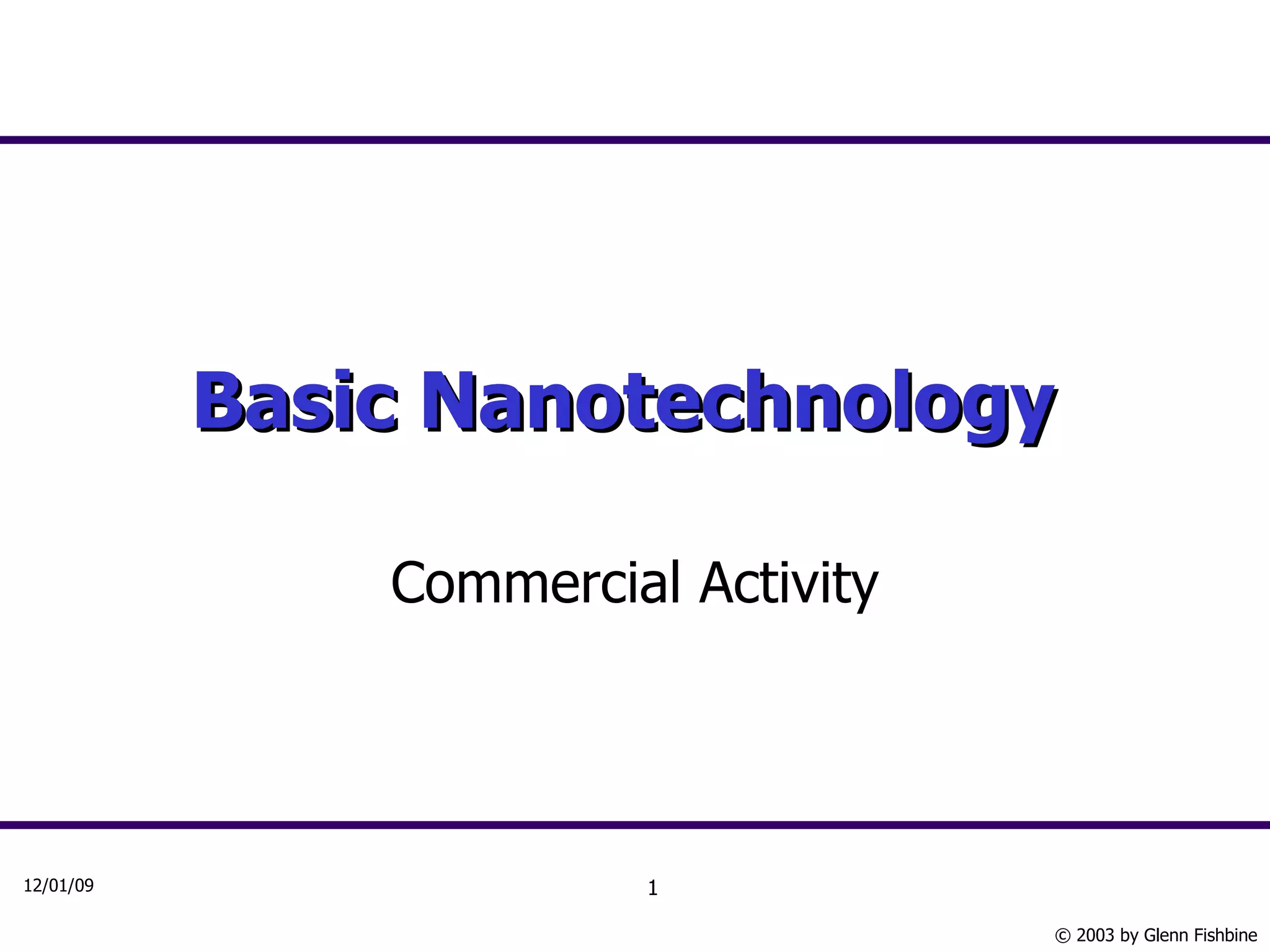 Basic Nanotechnology

Commercial Activity

12/01/09

1

© 2003 by Glenn Fishbine